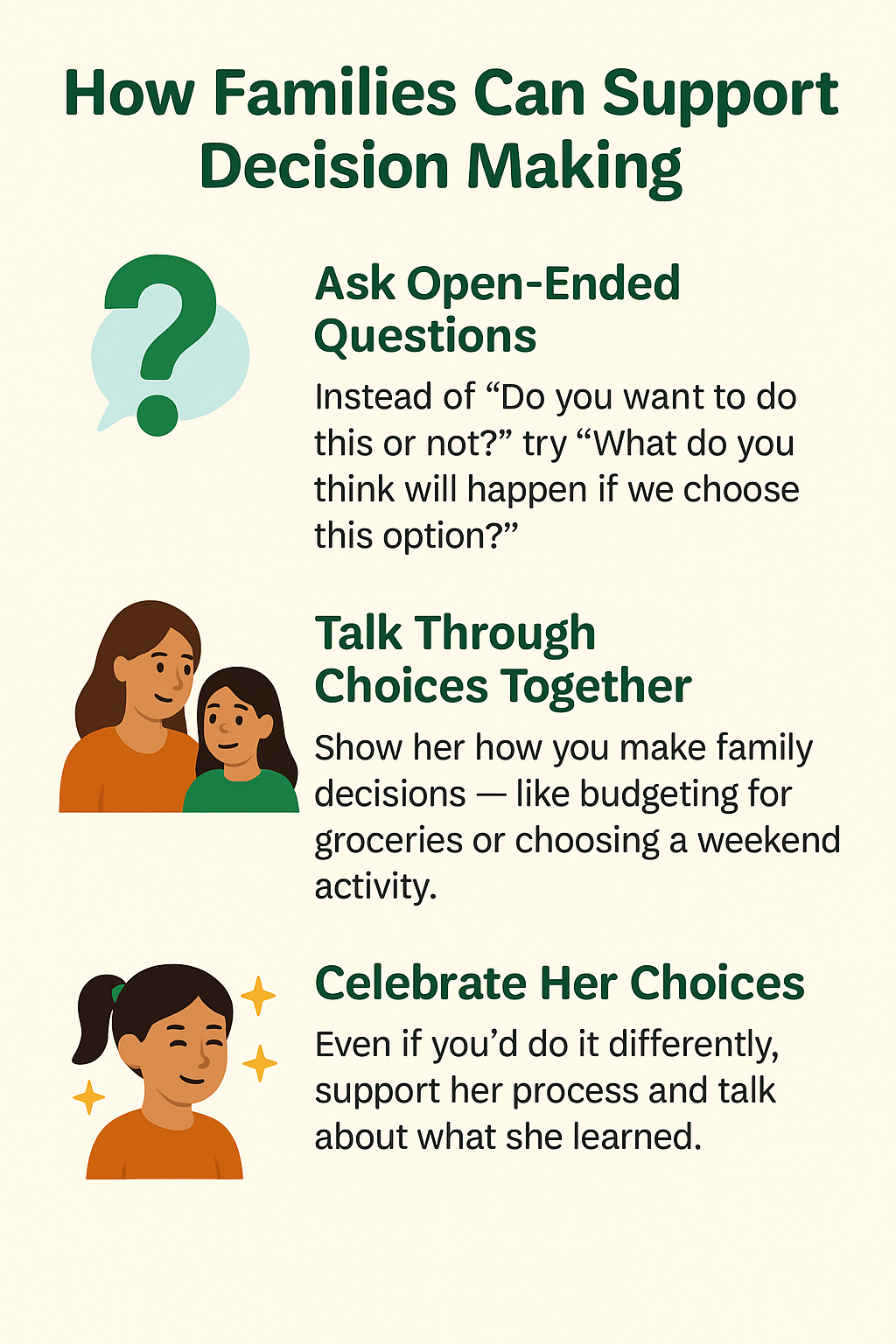 How Families Can Support Decision Making

Ask Open-Ended Questions

Instead of “Do you want to do this or not?” try “What do you think will happen if we choose this option?”

Talk Through Choices Together

Show her how you make family decisions — like budgeting for groceries or choosing a weekend activity.

Celebrate Her Choices

Even if you’d do it differently, support her process and talk about what she learned.